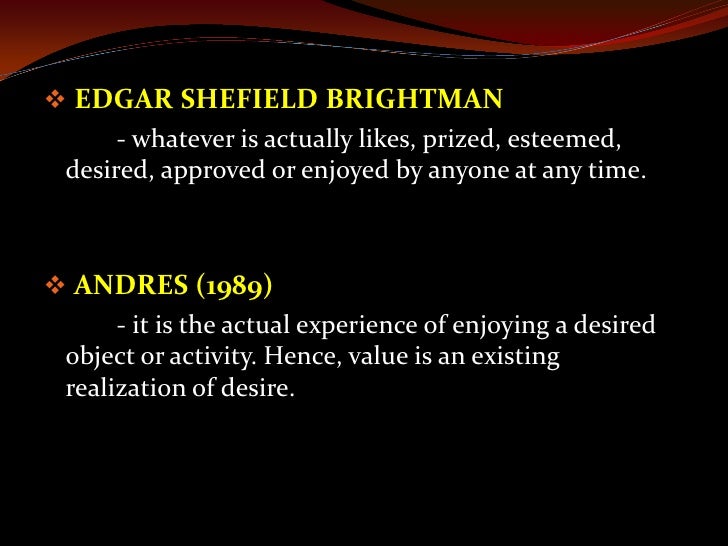 ❖ EDGAR SHEFIELD BRIGHTMAN

- whatever is actually likes, prized, esteemed, desired, approved or enjoyed by anyone at any time.

❖ ANDRES (1989)

- it is the actual experience of enjoying a desired object or activity. Hence, value is an existing realization of desire.